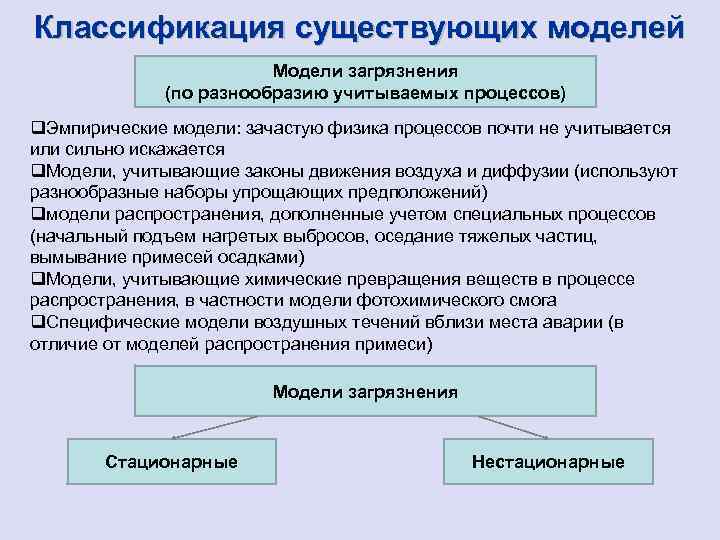 Классификация существующих моделей

Модели загрязнения
(по разнообразию учитываемых процессов)

❑Эмпирические модели: зачастую физика процессов почти не учитывается или сильно искажается
❑Модели, учитывающие законы движения воздуха и диффузии (используют разнообразные наборы упрощающих предположений)
❑модели распространения, дополненные учетом специальных процессов (начальный подъем нагретых выбросов, оседание тяжелых частиц, вымывание примесей осадками)
❑Модели, учитывающие химические превращения веществ в процессе распространения, в частности модели фотохимического смога
❑Специфические модели воздушных течений вблизи места аварии (в отличие от моделей распространения примеси)

Модели загрязнения

Стационарные

Нестационарные